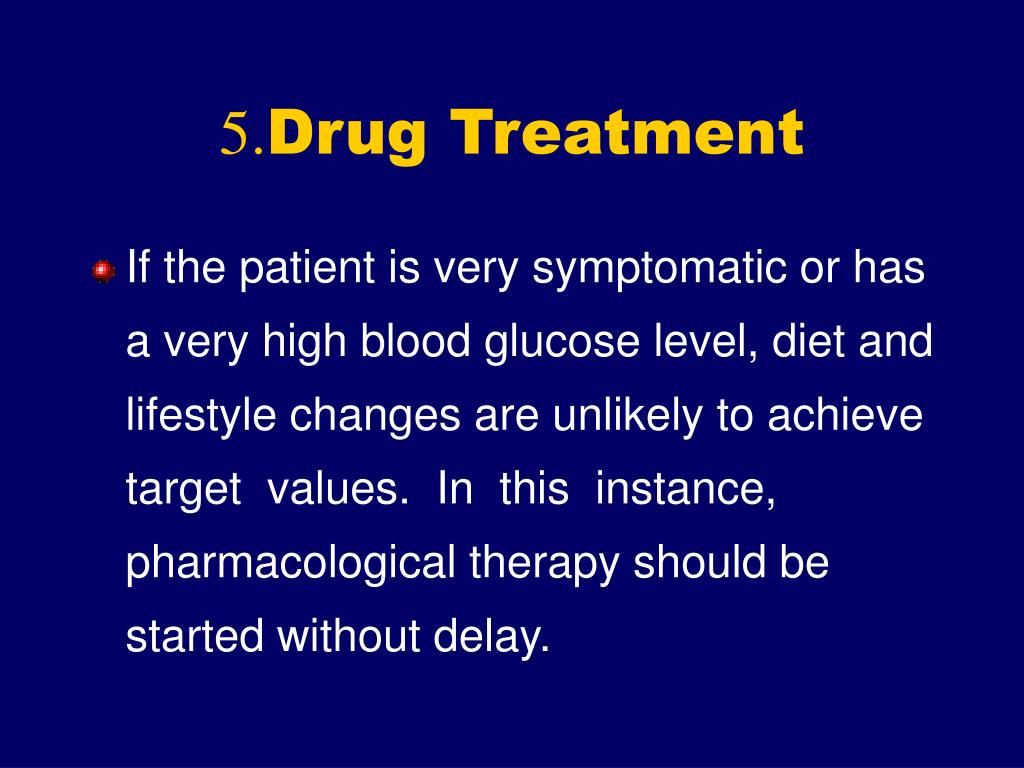 5.Drug Treatment

If the patient is very symptomatic or has a very high blood glucose level, diet and lifestyle changes are unlikely to achieve target values. In this instance, pharmacological therapy should be started without delay.